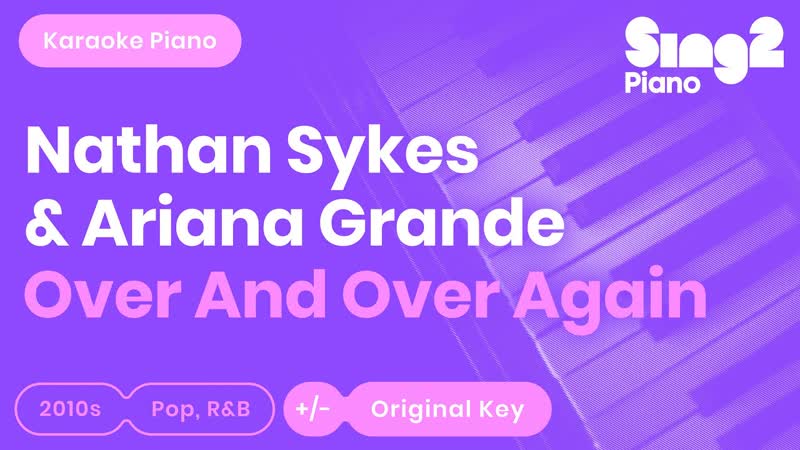 Karaoke Piano

Sing2
Piano

Nathan Sykes
& Ariana Grande
Over And Over Again

2010s
Pop, R&B
+/-
Original Key